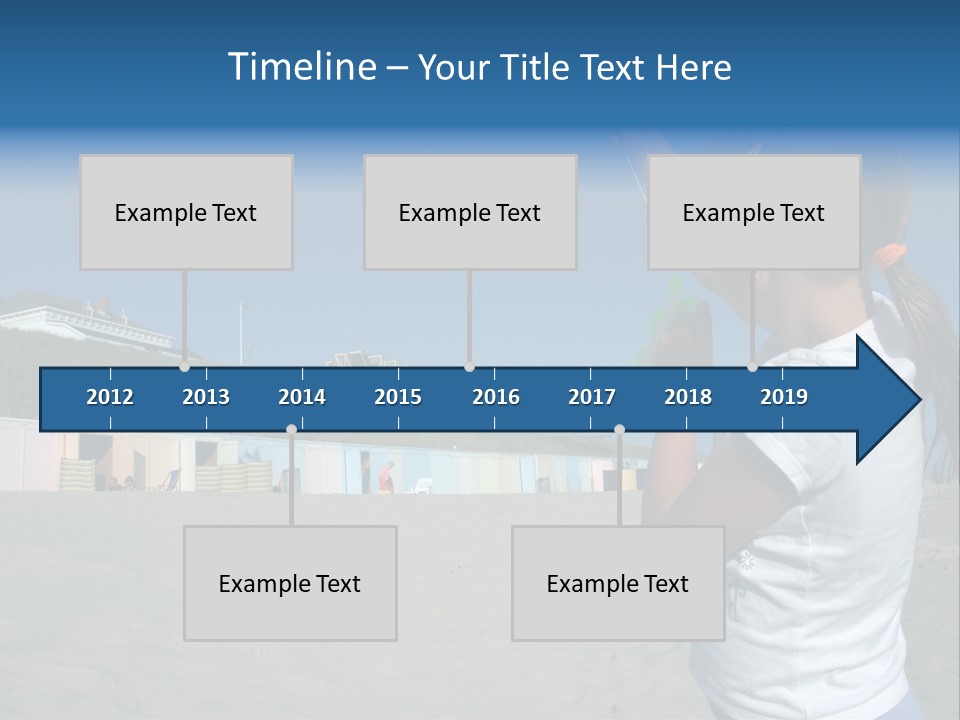 Timeline – Your Title Text Here

Example Text

Example Text

Example Text

2012 2013 2014 2015 2016 2017 2018 2019

Example Text

Example Text